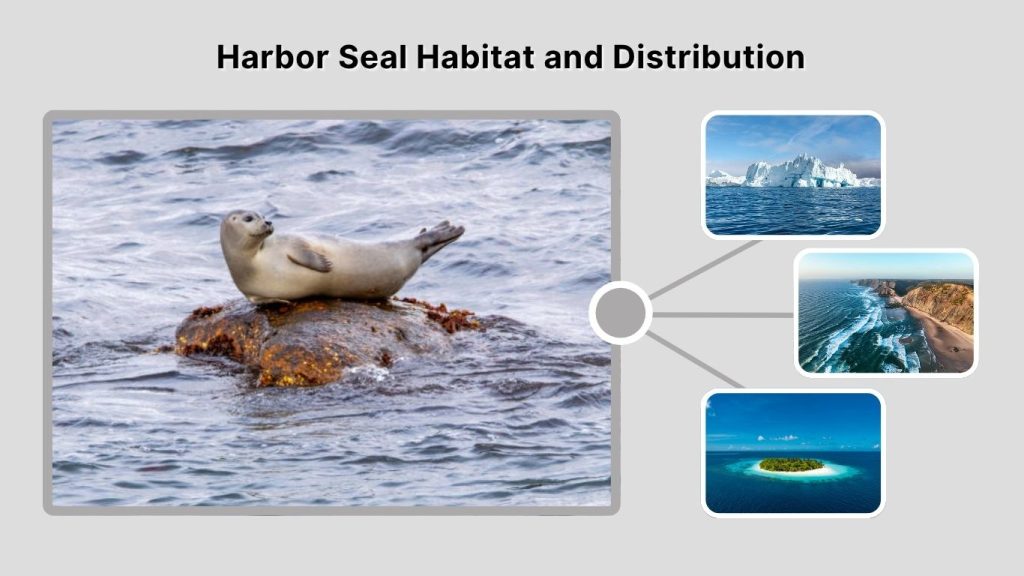 Harbor Seal Habitat and Distribution